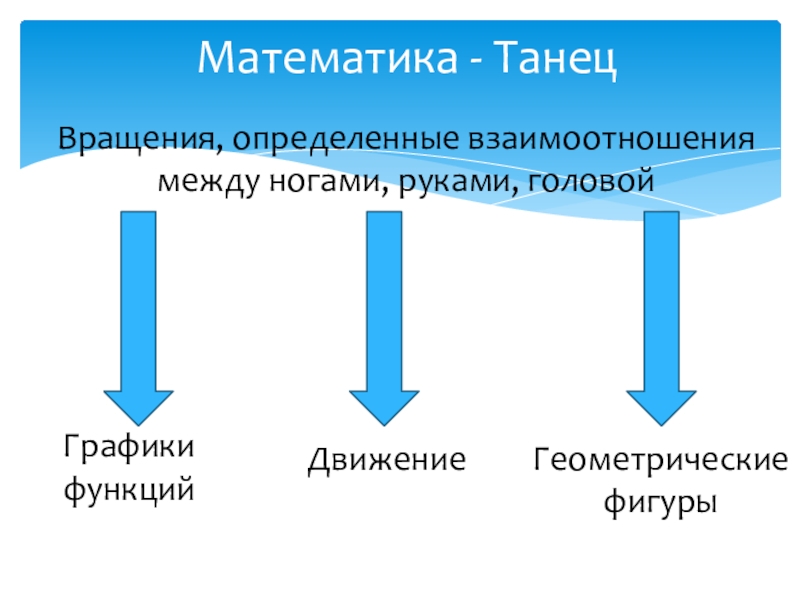 Математика - Танец

Вращения, определенные взаимоотношения между ногами, руками, головой

Графики функций

Движение

Геометрические фигуры